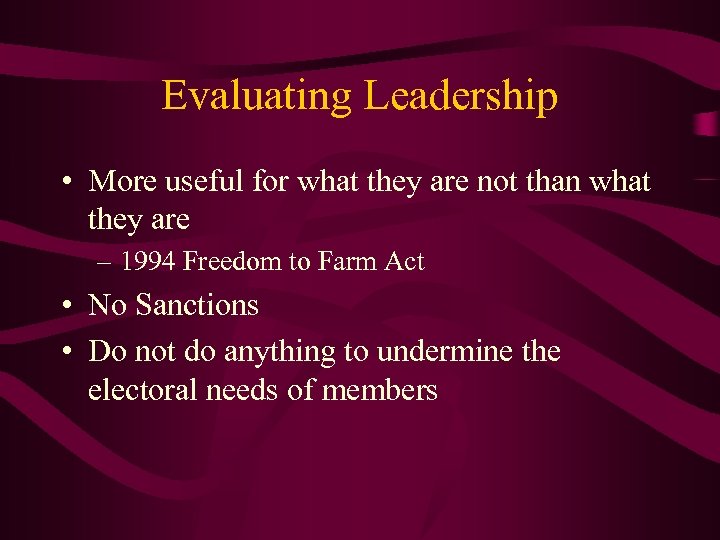 Evaluating Leadership

• More useful for what they are not than what they are
– 1994 Freedom to Farm Act
• No Sanctions
• Do not do anything to undermine the electoral needs of members